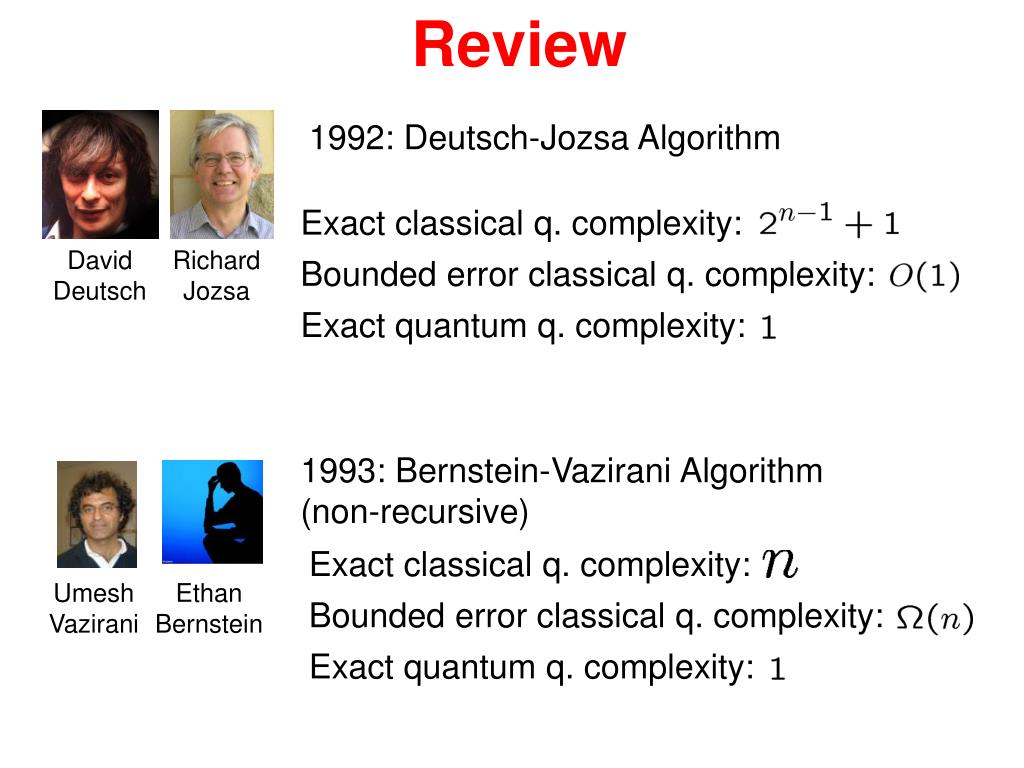 Review

David Deutsch

Richard Jozsa

1992: Deutsch-Jozsa Algorithm

Exact classical q. complexity: $2^{n-1}+1$

Bounded error classical q. complexity: $O(1)$

Exact quantum q. complexity: $1$

Umesh Vazirani

Ethan Bernstein

1993: Bernstein-Vazirani Algorithm (non-recursive)

Exact classical q. complexity: $n$

Bounded error classical q. complexity: $\Omega(n)$

Exact quantum q. complexity: $1$